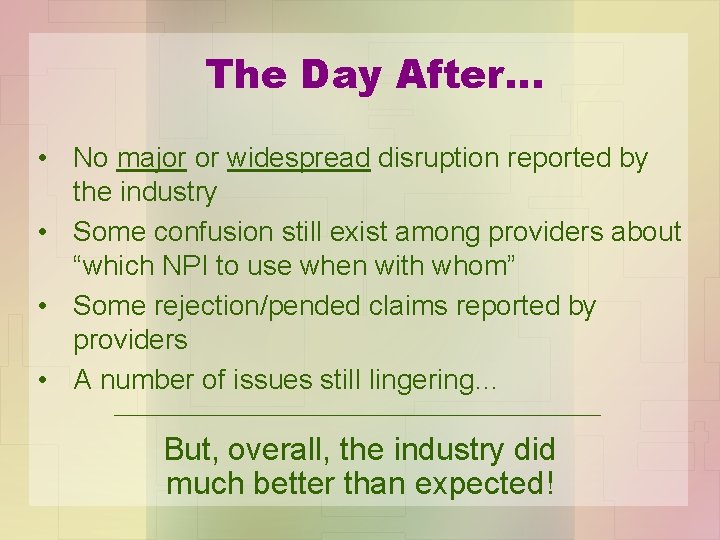 The Day After…

• No major or widespread disruption reported by the industry
• Some confusion still exist among providers about “which NPI to use when with whom”
• Some rejection/pended claims reported by providers
• A number of issues still lingering…

But, overall, the industry did much better than expected!